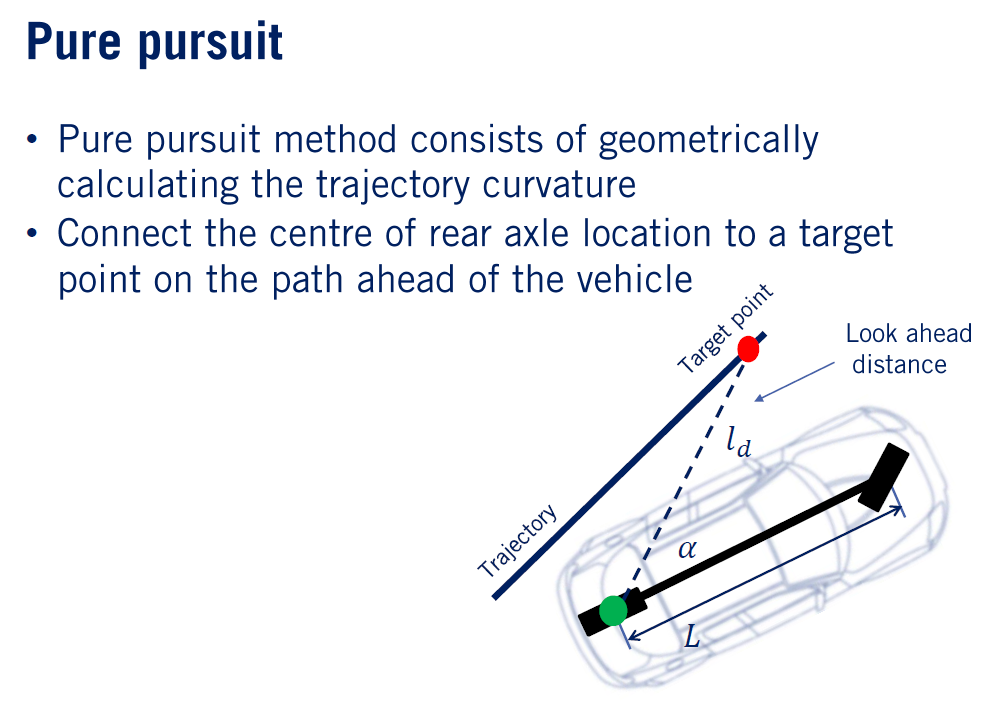 Pure pursuit

• Pure pursuit method consists of geometrically calculating the trajectory curvature
• Connect the centre of rear axle location to a target point on the path ahead of the vehicle

Target point

Look ahead distance

$l_d$

Trajectory

$\alpha$

$L$